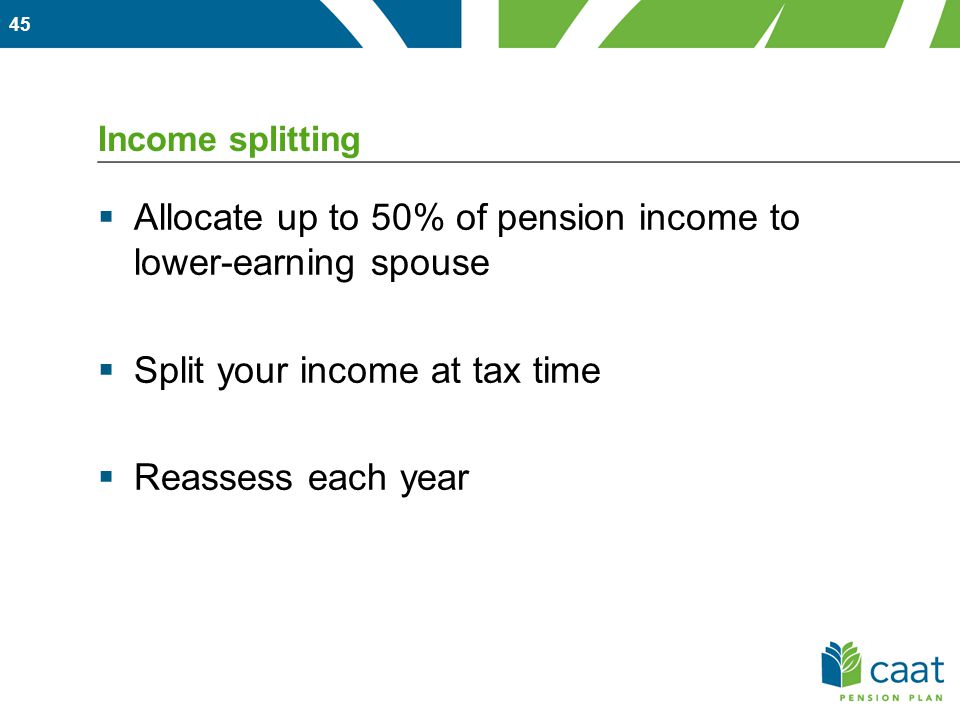 45

Income splitting

▪ Allocate up to 50% of pension income to lower-earning spouse

▪ Split your income at tax time

▪ Reassess each year

caat
PENSION PLAN